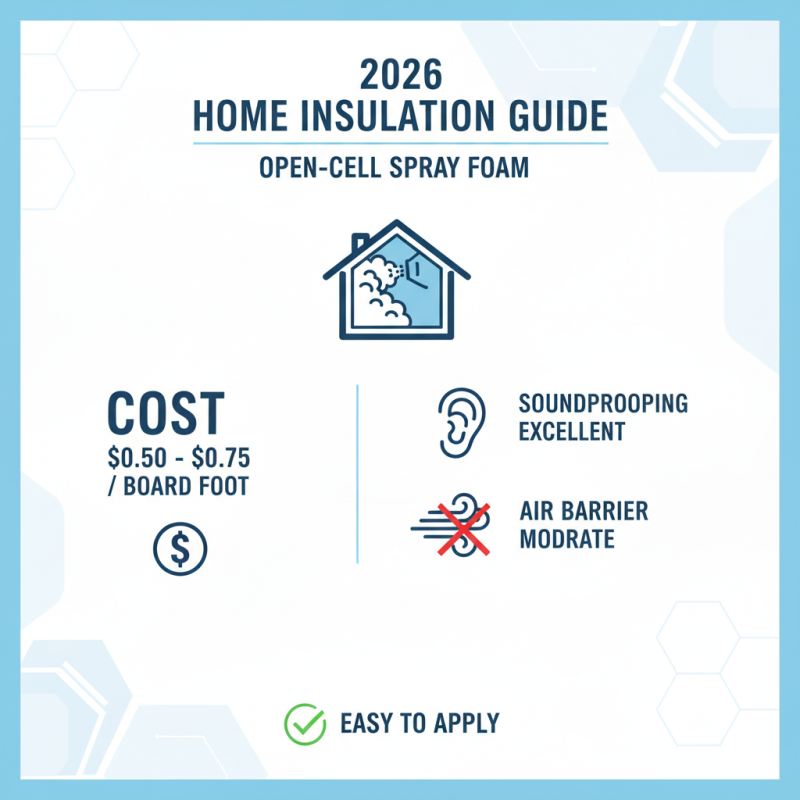 2026
HOME INSULATION GUIDE

OPEN-CELL SPRAY FOAM

COST
$0.50 - $0.75 / BOARD FOOT

$

SOUNDPROOPING
EXCELLENT

AIR BARRIER
MODRATE

EASY TO APPLY